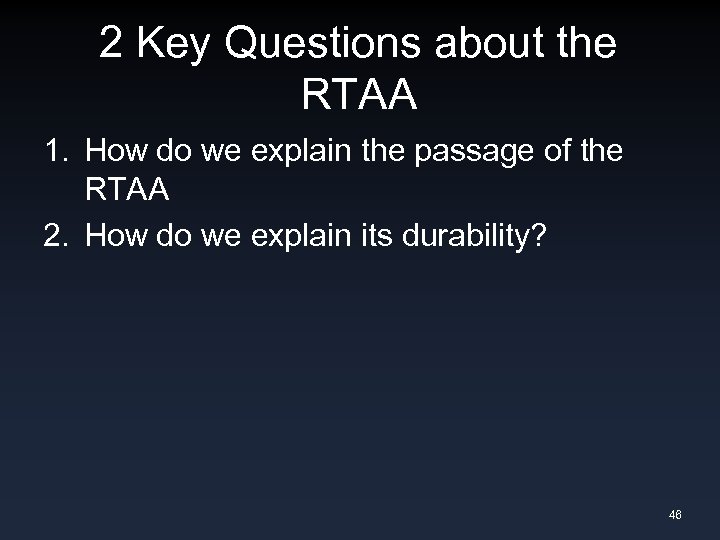 2 Key Questions about the RTAA

1. How do we explain the passage of the RTAA
2. How do we explain its durability?

48